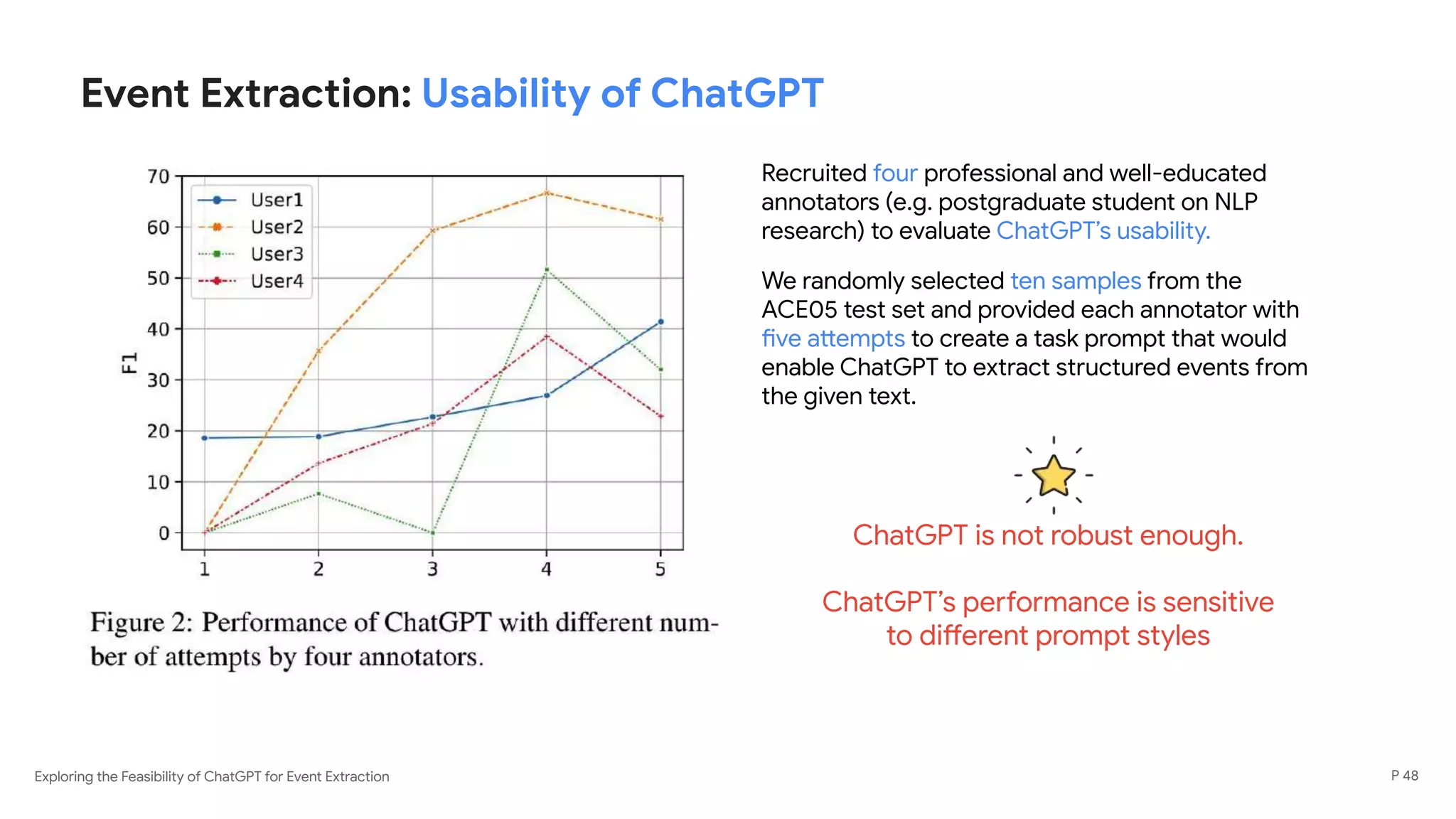 Event Extraction: Usability of ChatGPT

70
60
50
40
30
20
10
0
F1
User1
User2
User3
User4
1
2
3
4
5

Figure 2: Performance of ChatGPT with different number of attempts by four annotators.

Recruited four professional and well-educated annotators (e.g. postgraduate student on NLP research) to evaluate ChatGPT's usability.

We randomly selected ten samples from the ACE05 test set and provided each annotator with five attempts to create a task prompt that would enable ChatGPT to extract structured events from the given text.

ChatGPT is not robust enough.

ChatGPT's performance is sensitive to different prompt styles

Exploring the Feasibility of ChatGPT for Event Extraction

P 48